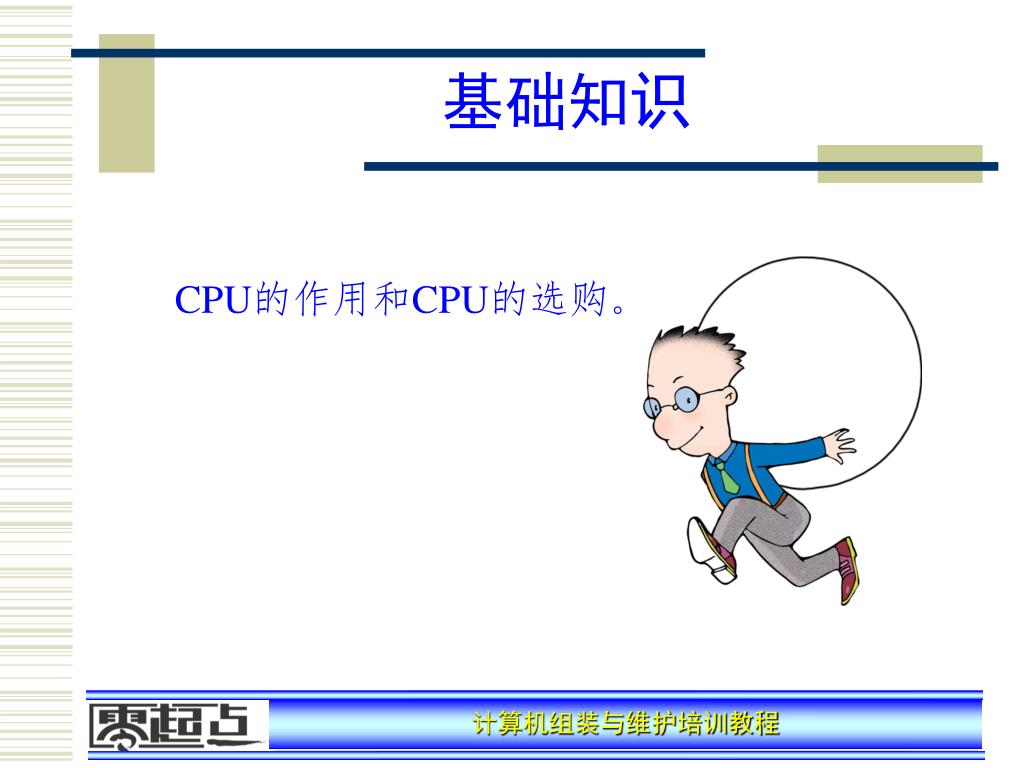 基础知识

CPU的作用和CPU的选购。

零起点

计算机组装与维护培训教程